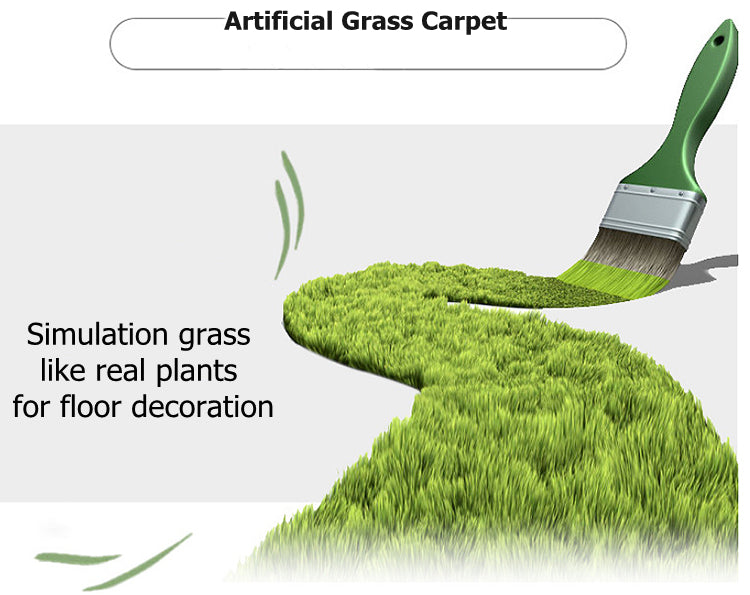 Artificial Grass Carpet

Simulation grass like real plants for floor decoration